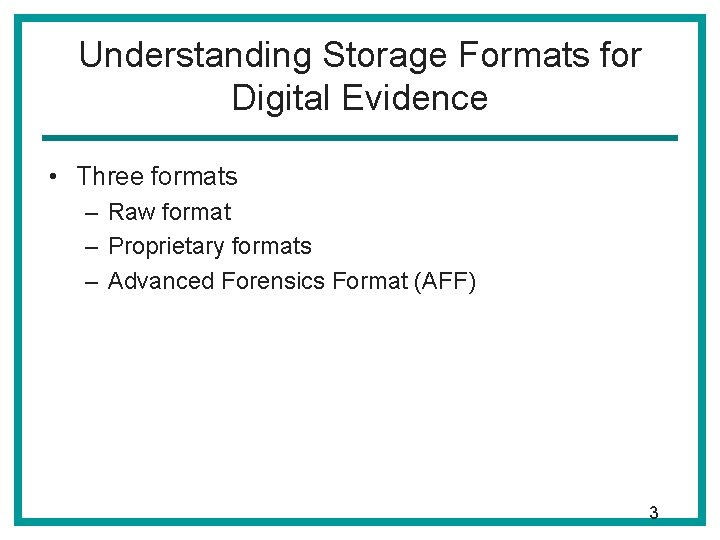 Understanding Storage Formats for Digital Evidence

• Three formats
– Raw format
– Proprietary formats
– Advanced Forensics Format (AFF)

3